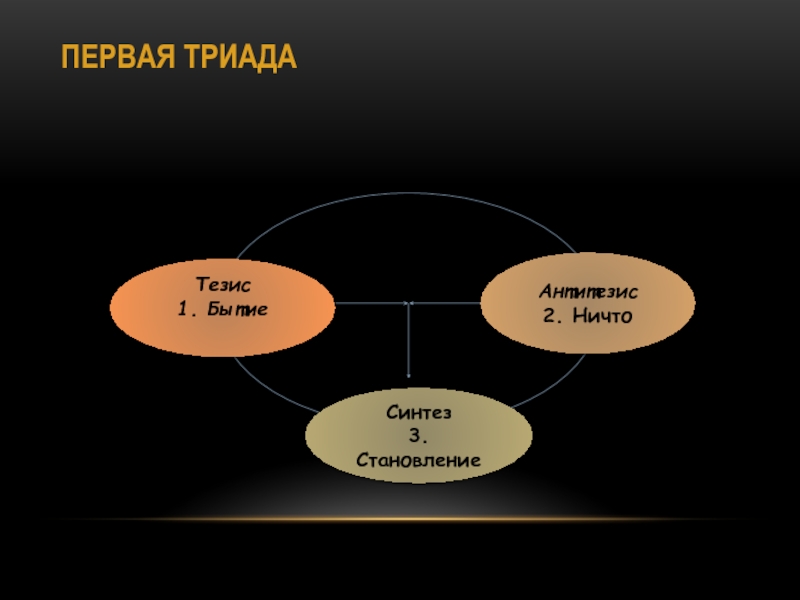 ПЕРВАЯ ТРИАДА

Тезис
1. Бытие

Антитезис
2. Ничто

Синтез
3.
Становление